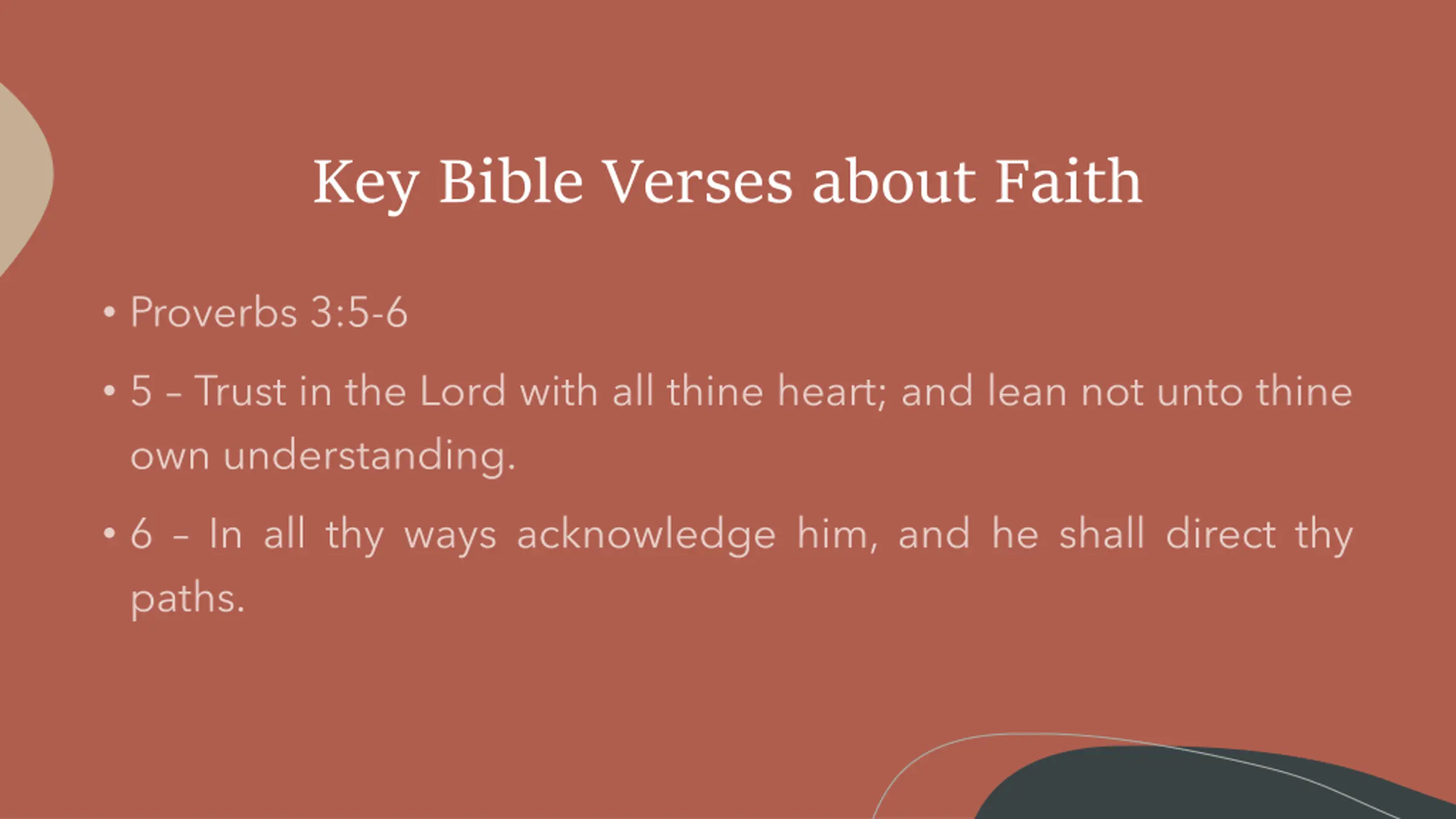 Key Bible Verses about Faith

• Proverbs 3:5-6

• 5 – Trust in the Lord with all thine heart; and lean not unto thine own understanding.

• 6 – In all thy ways acknowledge him, and he shall direct thy paths.